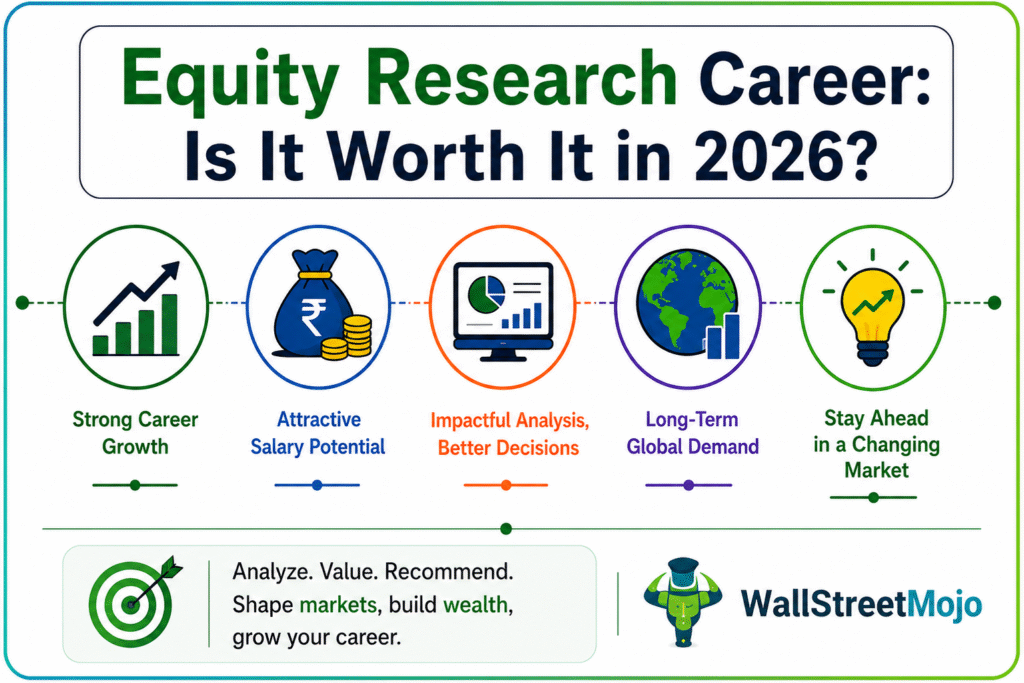 Equity Research Career: Is It Worth It in 2026?

₹

Strong Career Growth

Attractive Salary Potential

Impactful Analysis, Better Decisions

Long-Term Global Demand

Stay Ahead in a Changing Market

Analyze. Value. Recommend. Shape markets, build wealth, grow your career.

WallStreetMojo